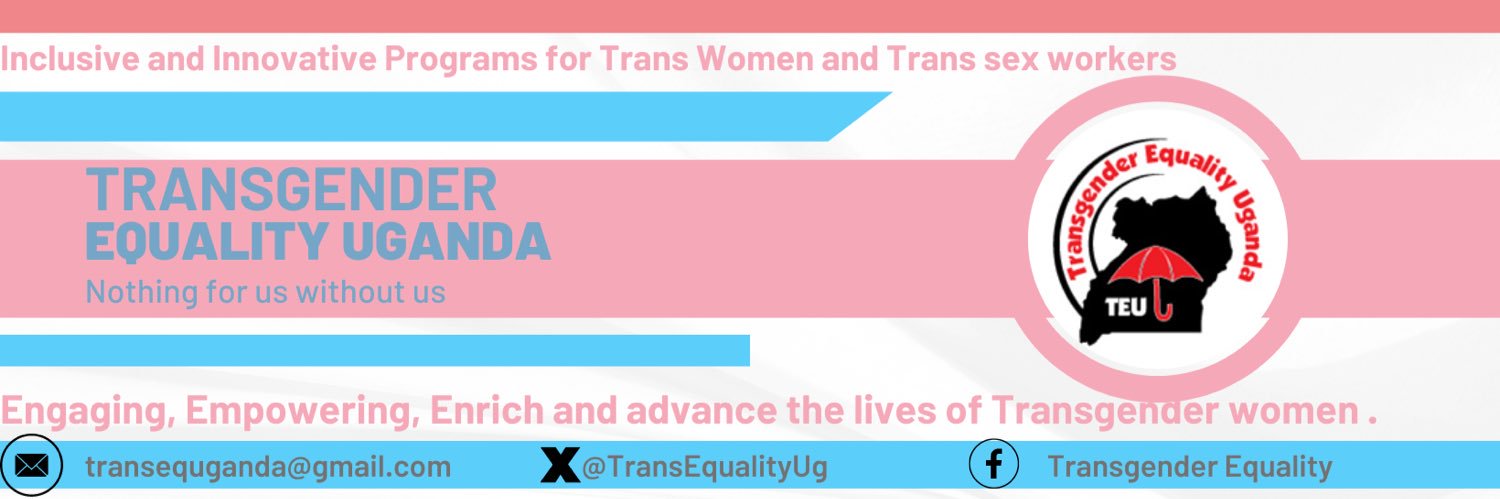 Inclusive and Innovative Programs for Trans Women and Trans sex workers

TRANSGENDER EQUALITY UGANDA

Nothing for us without us

Transgender Equality Uganda

TEU

Engaging, Empowering, Enrich and advance the lives of Transgender women .

transequganda@gmail.com

@TransEqualityUg

Transgender Equality